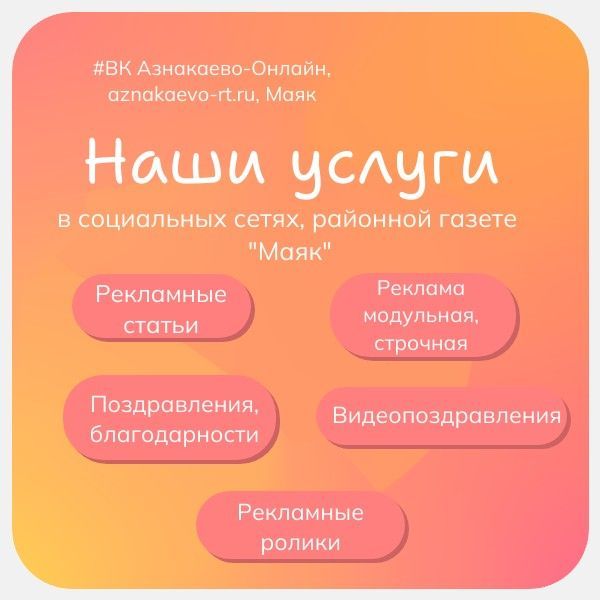 #ВК Азнакаево-Онлайн, aznakaevo-rt.ru, Маяк

Наши услуги

в социальных сетях, районной газете "Маяк"

Рекламные статьи

Реклама модульная, строчная

Поздравления, благодарности

Видеопоздравления

Рекламные ролики